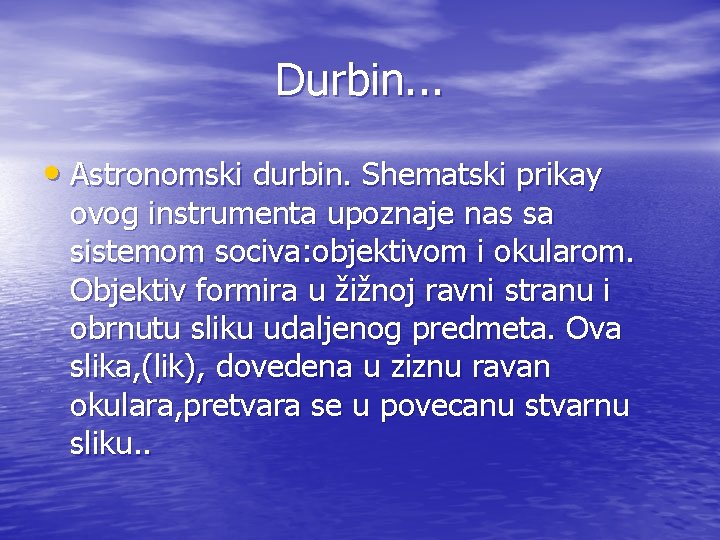 Durbin...

• Astronomski durbin. Shematski prikay ovog instrumenta upoznaje nas sa sistemom sociva:objektivom i okularom. Objektiv formira u žižnoj ravni stranu i obrnutu sliku udaljenog predmeta. Ova slika,(lik), dovedena u ziznu ravan okulara,pretvara se u povecanu stvarnu sliku..